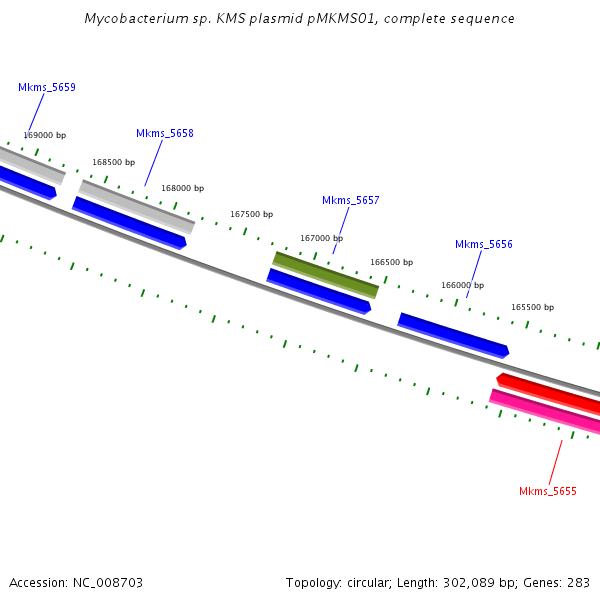 Mycobacterium sp. KMS plasmid pMKMS01, complete sequence

Mkms_5659

169000 bp

Mkms_5658

168500 bp

168000 bp

167500 bp

Mkms_5657

167000 bp

166500 bp

Mkms_5656

166000 bp

165500 bp

Mkms_5655

Accession: NC_008703

Topology: circular; Length: 302,089 bp; Genes: 283